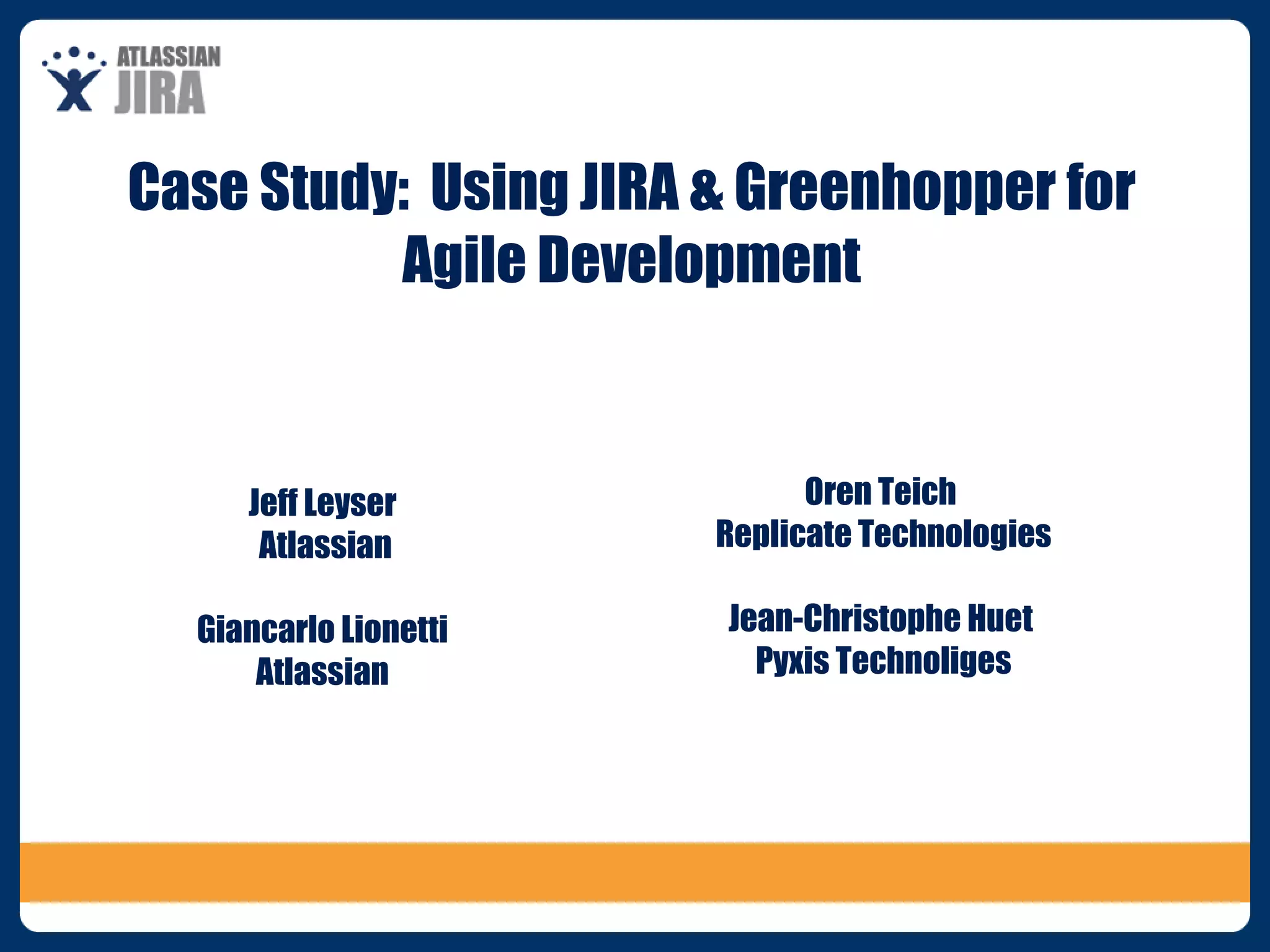 ATLASSIAN
JIRA

Case Study: Using JIRA & Greenhopper for Agile Development

Jeff Leyser
Atlassian

Giancarlo Lionetti
Atlassian

Oren Teich
Replicate Technologies

Jean-Christophe Huet
Pyxis Technoliges